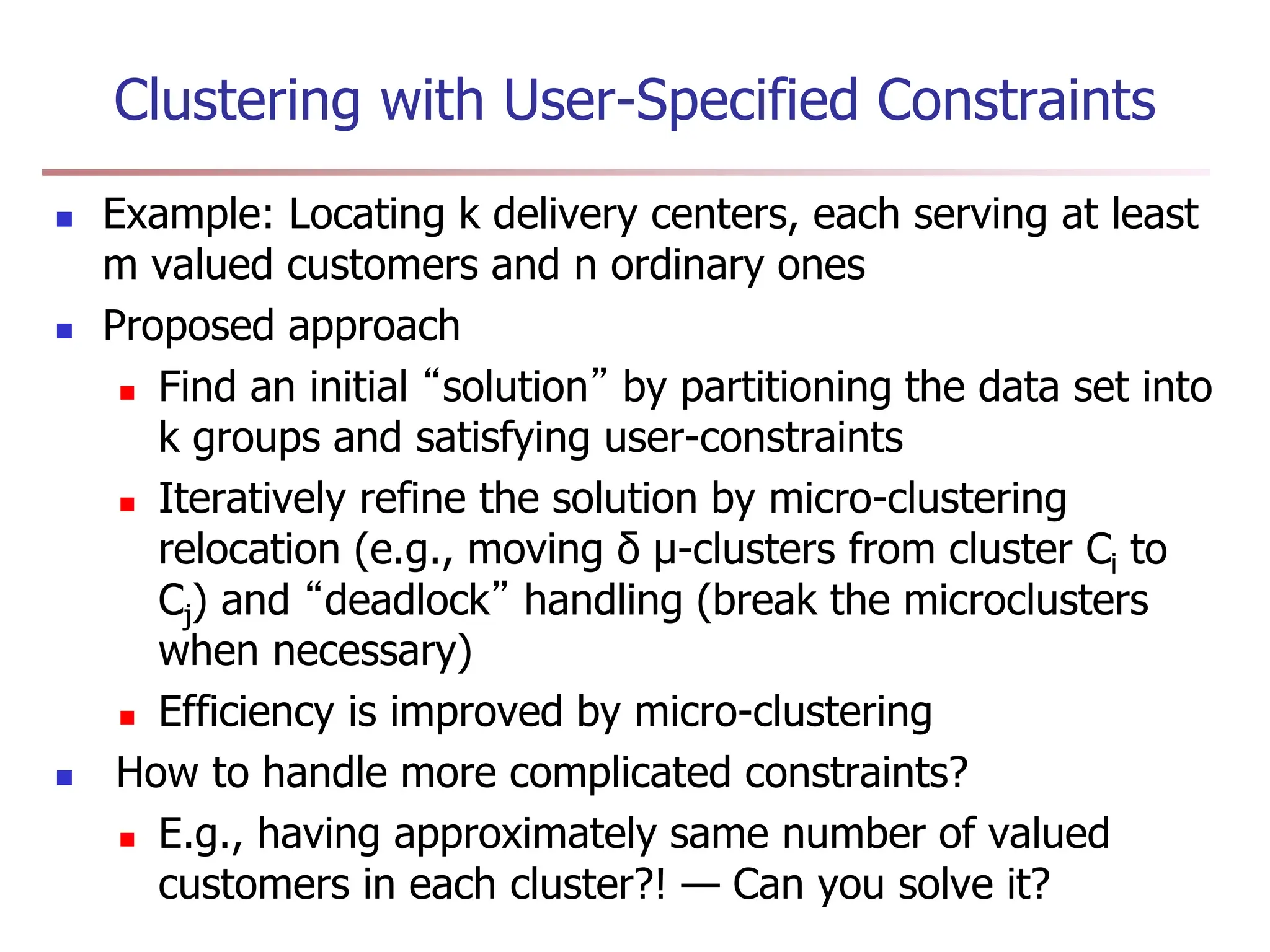 Clustering with User-Specified Constraints

- Example: Locating k delivery centers, each serving at least m valued customers and n ordinary ones
- Proposed approach
  - Find an initial “solution” by partitioning the data set into k groups and satisfying user-constraints
  - Iteratively refine the solution by micro-clustering relocation (e.g., moving δ μ-clusters from cluster $C_i$ to $C_j$) and “deadlock” handling (break the microclusters when necessary)
  - Efficiency is improved by micro-clustering
- How to handle more complicated constraints?
  - E.g., having approximately same number of valued customers in each cluster?! — Can you solve it?